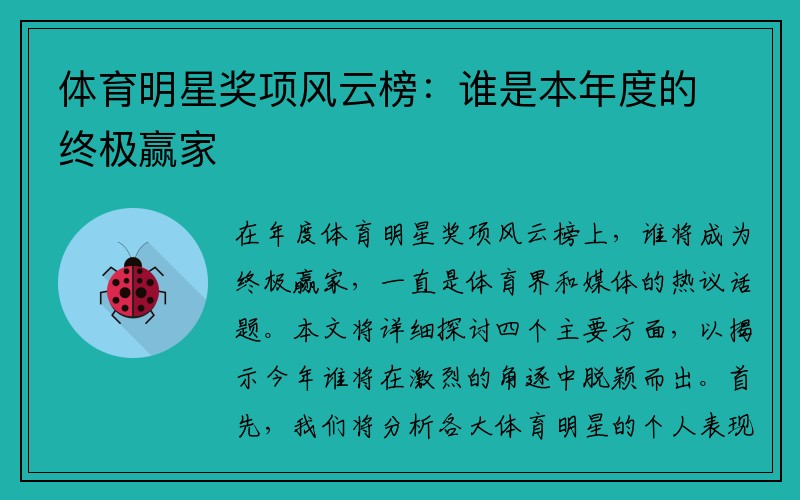 体育明星奖项风云榜：谁是本年度的终极赢家

在年度体育明星奖项风云榜上，谁将成为终极赢家，一直是体育界和媒体的热议话题。本文将详细探讨四个主要方面，以揭示今年谁将在激烈的角逐中脱颖而出。首先，我们将分析各大体育明星的个人表现